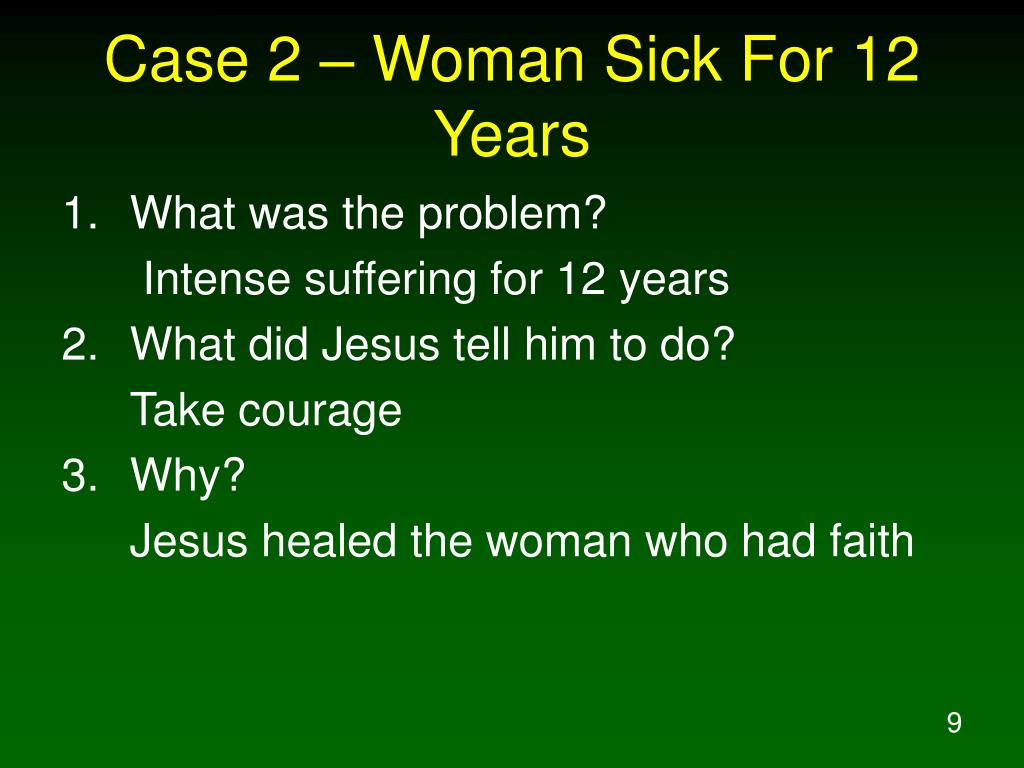 Case 2 – Woman Sick For 12 Years

1. What was the problem?
Intense suffering for 12 years
2. What did Jesus tell him to do?
Take courage
3. Why?
Jesus healed the woman who had faith

9